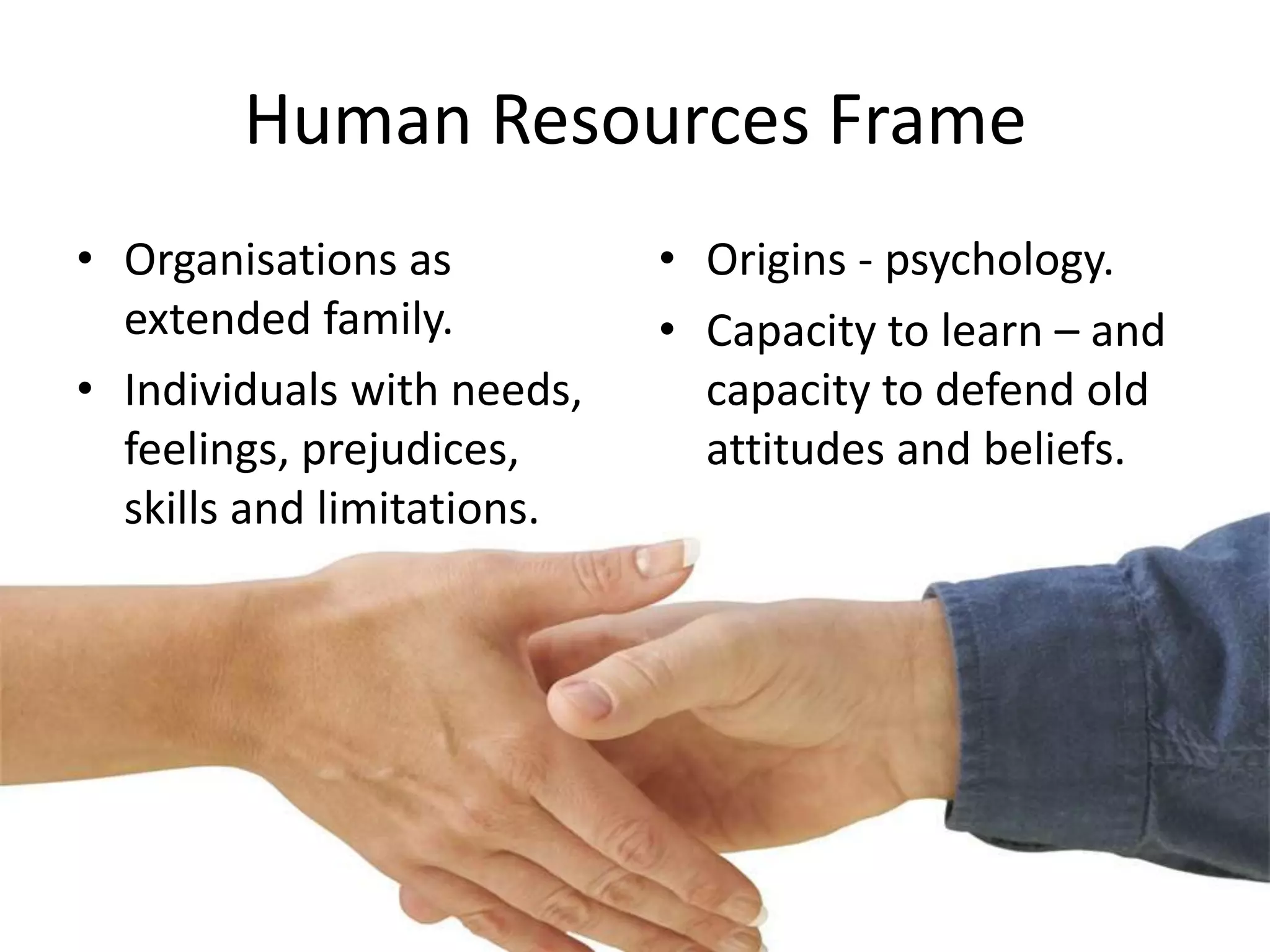 Human Resources Frame

• Organisations as extended family.
• Individuals with needs, feelings, prejudices, skills and limitations.

• Origins - psychology.
• Capacity to learn – and capacity to defend old attitudes and beliefs.